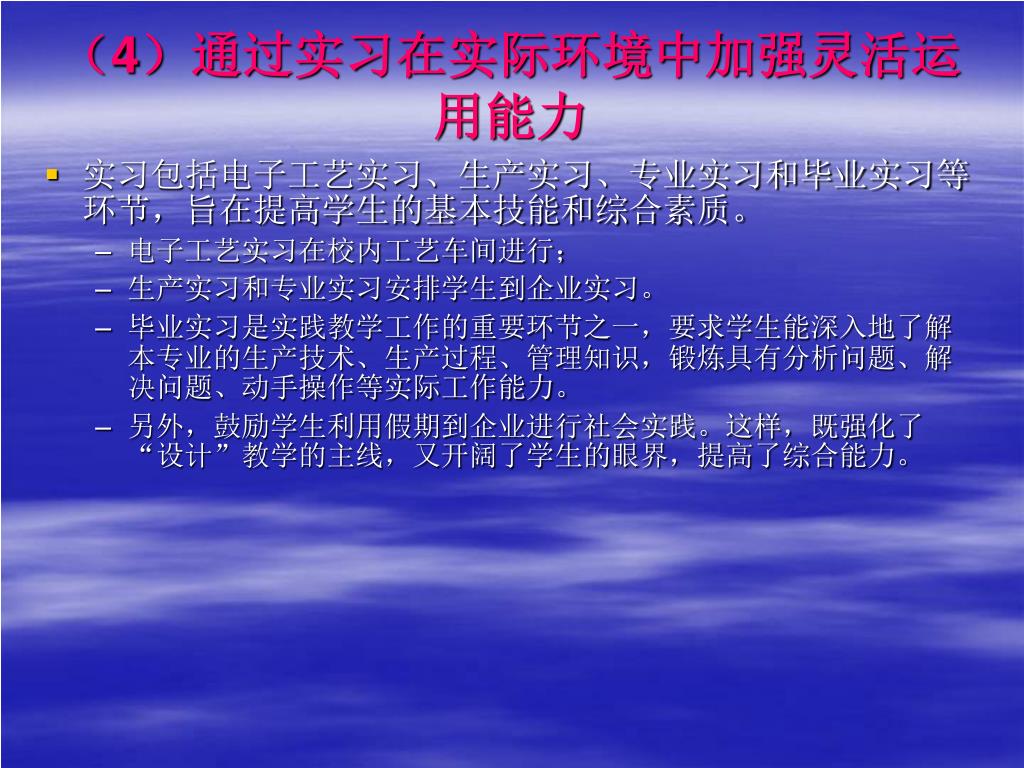 （4）通过实习在实际环境中加强灵活运用能力

▪ 实习包括电子工艺实习、生产实习、专业实习和毕业实习等环节，旨在提高学生的基本技能和综合素质。

– 电子工艺实习在校内工艺车间进行；

– 生产实习和专业实习安排学生到企业实习。

– 毕业实习是实践教学工作的重要环节之一，要求学生能深入地了解本专业的生产技术、生产过程、管理知识，锻炼具有分析问题、解决问题、动手操作等实际工作能力。

– 另外，鼓励学生利用假期到企业进行社会实践。这样，既强化了“设计”教学的主线，又开阔了学生的眼界，提高了综合能力。